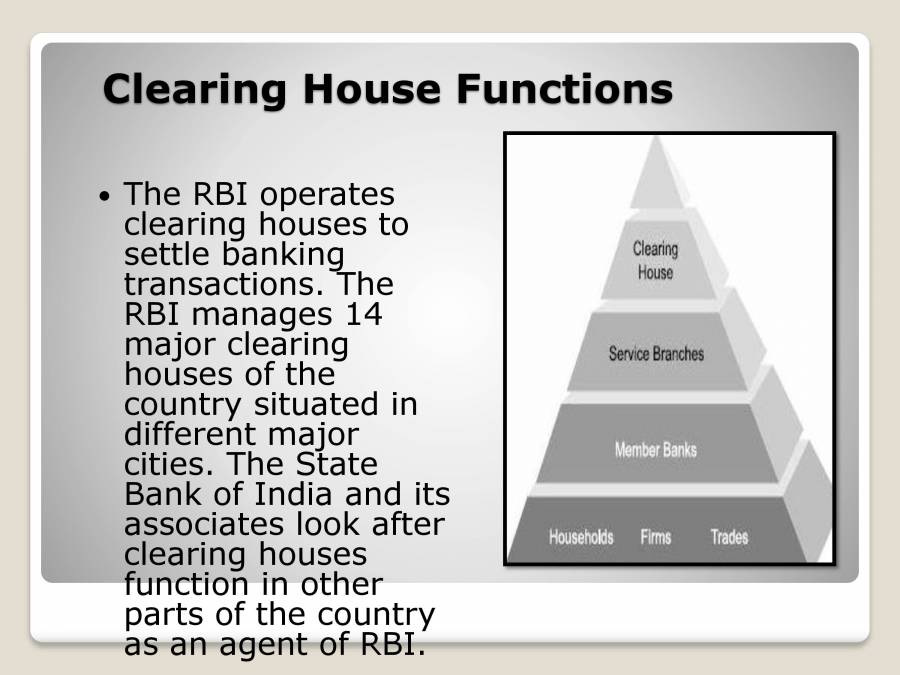 Clearing House Functions

• The RBI operates clearing houses to settle banking transactions. The RBI manages 14 major clearing houses of the country situated in different major cities. The State Bank of India and its associates look after clearing houses function in other parts of the country as an agent of RBI.

Clearing House

Service Branches

Member Banks

Households Firms Trades